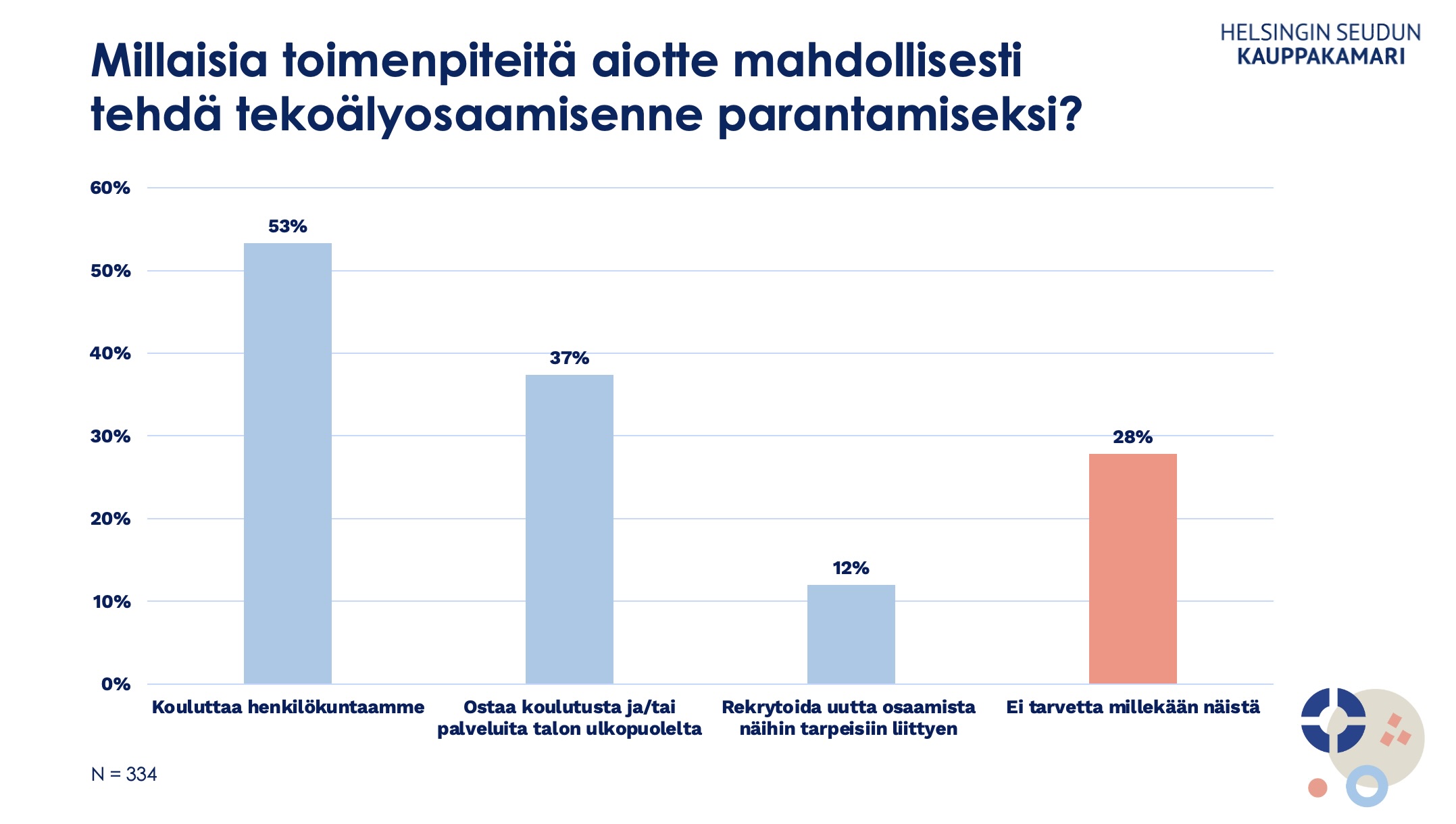 HELSINGIN SEUDUN
KAUPPAKAMARI

Millaisia toimenpiteitä aiotte mahdollisesti tehdä tekoälyosaamisenne parantamiseksi?

60%
50%
40%
30%
20%
10%
0%

53%
37%
12%
28%

Kouluttaa henkilökuntaamme
Ostaa koulutusta ja/tai palveluita talon ulkopuolelta
Rekrytoida uutta osaamista näihin tarpeisiin liittyen
Ei tarvetta millekään näistä

N = 334